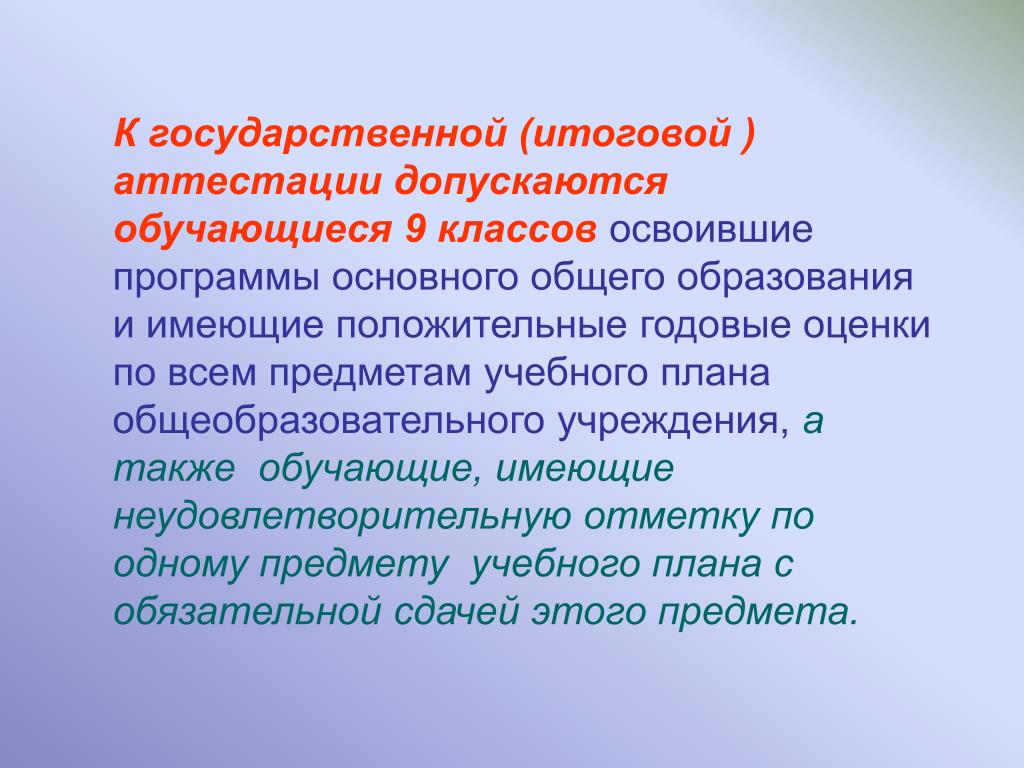 К государственной (итоговой ) аттестации допускаются обучающиеся 9 классов освоившие программы основного общего образования и имеющие положительные годовые оценки по всем предметам учебного плана общеобразовательного учреждения, а также  обучающие, имеющие неудовлетворительную отметку по одному предмету  учебного плана с обязательной сдачей этого предмета.